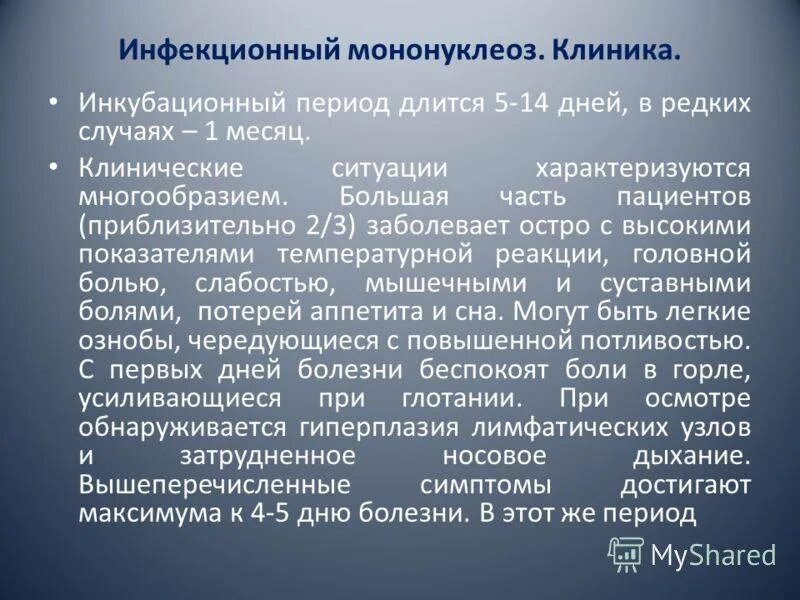 Инфекционный мононуклеоз. Клиника.

• Инкубационный период длится 5-14 дней, в редких случаях – 1 месяц.

• Клинические ситуации характеризуются многообразием. Большая часть пациентов (приблизительно 2/3) заболевает остро с высокими показателями температурной реакции, головной болью, слабостью, мышечными и суставными болями, потерей аппетита и сна. Могут быть легкие ознобы, чередующиеся с повышенной потливостью. С первых дней болезни беспокоят боли в горле, усиливающиеся при глотании. При осмотре обнаруживается гиперплазия лимфатических узлов и затрудненное носовое дыхание. Вышеперечисленные симптомы достигают максимума к 4-5 дню болезни. В этот же период

MyShared